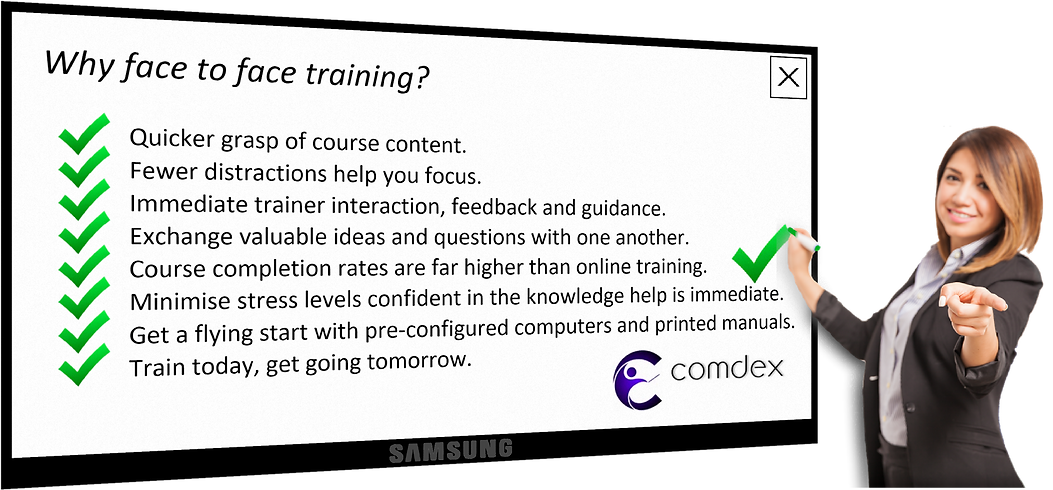 Why face to face training?

Quicker grasp of course content.
Fewer distractions help you focus.
Immediate trainer interaction, feedback and guidance.
Exchange valuable ideas and questions with one another.
Course completion rates are far higher than online training.
Minimise stress levels confident in the knowledge help is immediate.
Get a flying start with pre-configured computers and printed manuals.
Train today, get going tomorrow.

comdex

SAMSUNG